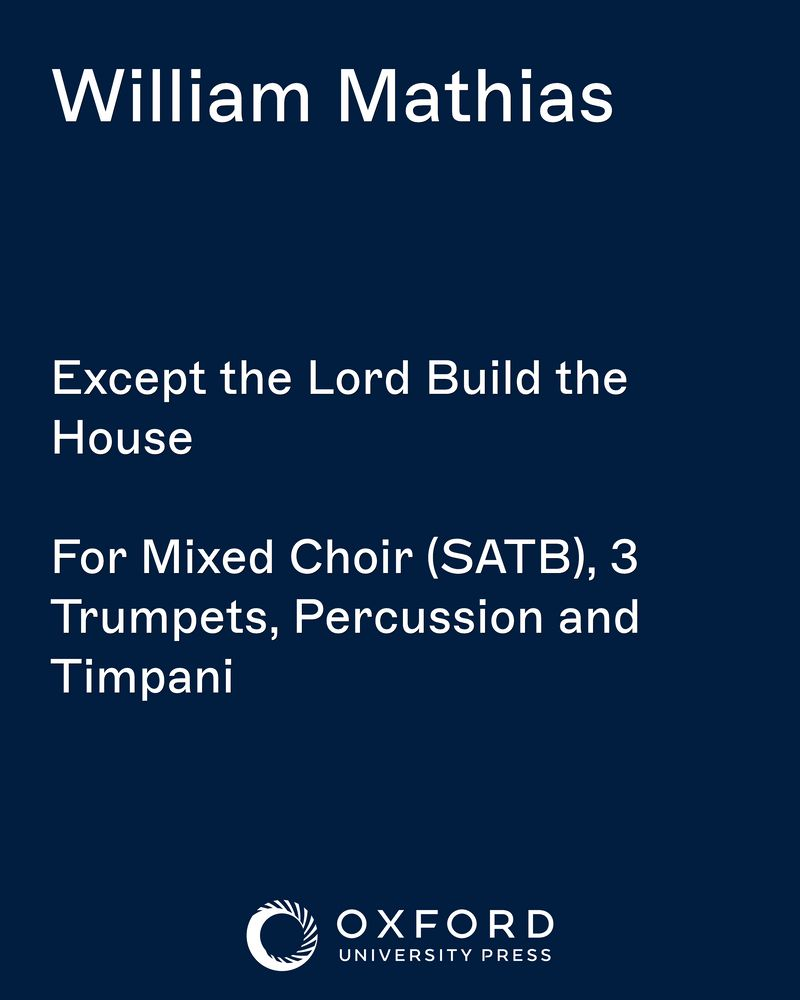 William Mathias

Except the Lord Build the House

For Mixed Choir (SATB), 3 Trumpets, Percussion and Timpani

OXFORD
UNIVERSITY PRESS